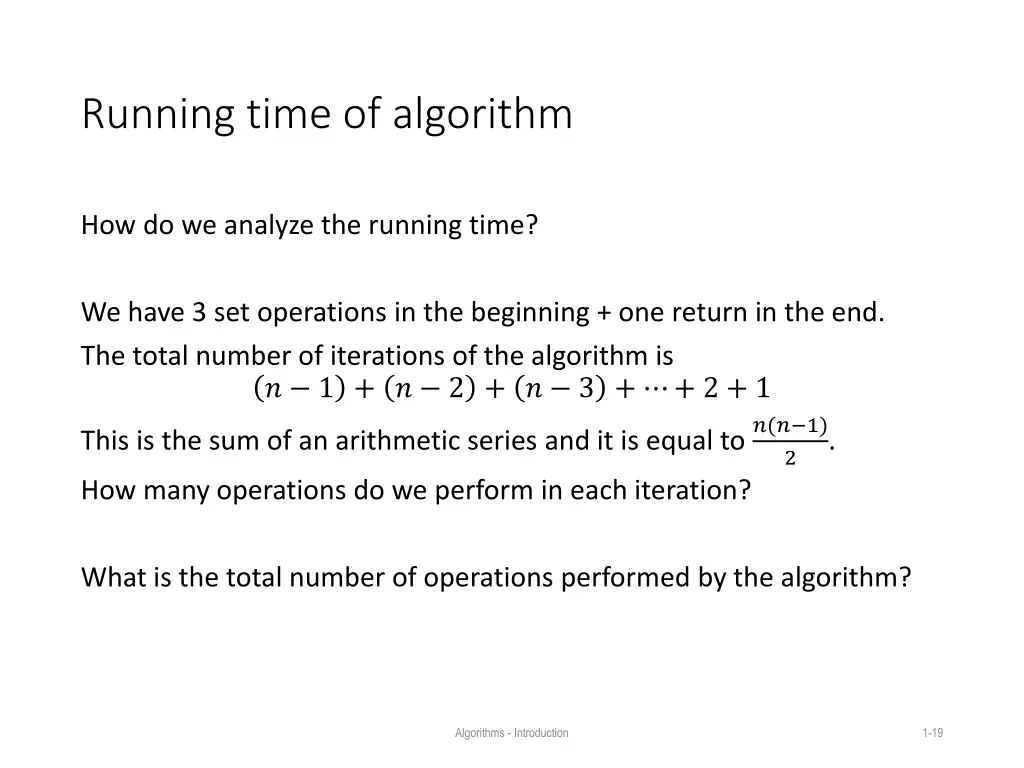 Running time of algorithm

How do we analyze the running time?

We have 3 set operations in the beginning + one return in the end.

The total number of iterations of the algorithm is
$(n-1)+(n-2)+(n-3)+\cdots+2+1$

This is the sum of an arithmetic series and it is equal to $\frac{n(n-1)}{2}$.

How many operations do we perform in each iteration?

What is the total number of operations performed by the algorithm?

Algorithms - Introduction

1-19